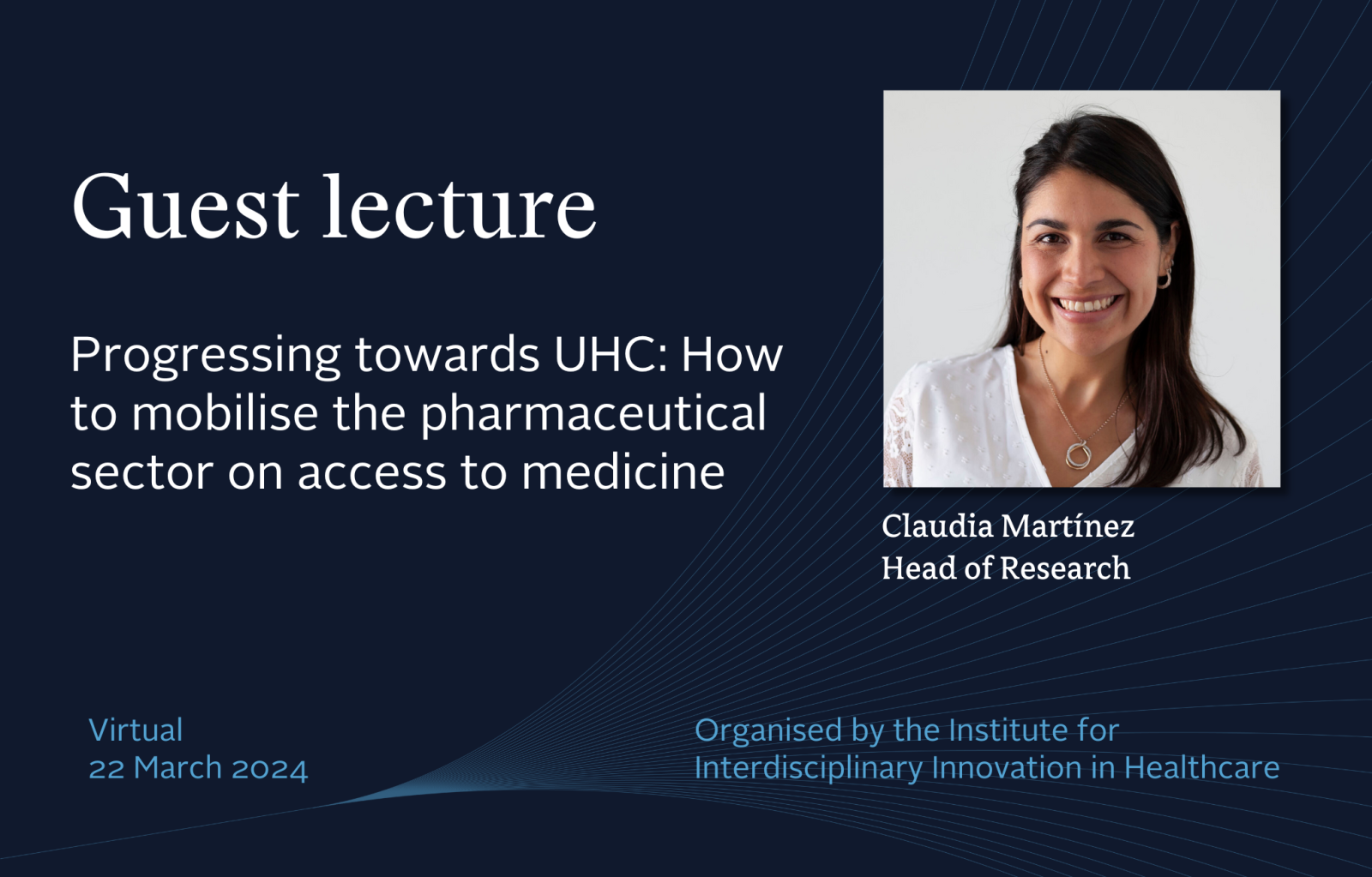 Guest lecture

Progressing towards UHC: How to mobilise the pharmaceutical sector on access to medicine

Claudia Martínez
Head of Research

Virtual
22 March 2024

Organised by the Institute for Interdisciplinary Innovation in Healthcare